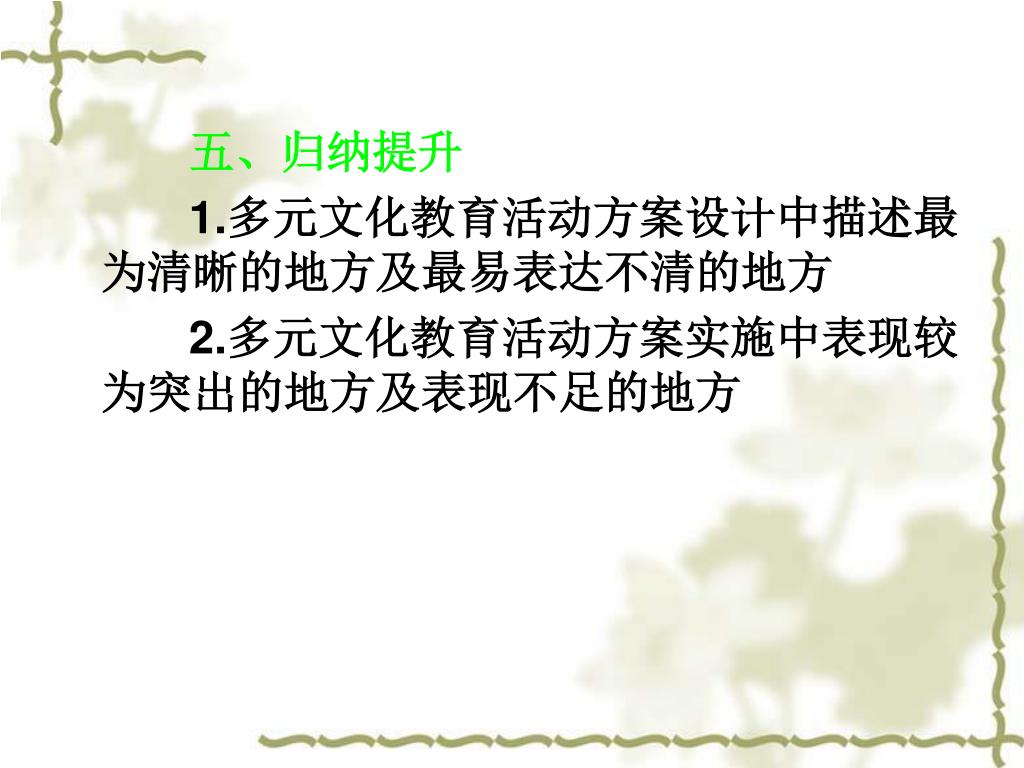 五、归纳提升

1.多元文化教育活动方案设计中描述最为清晰的地方及最易表达不清的地方

2.多元文化教育活动方案实施中表现较为突出的地方及表现不足的地方